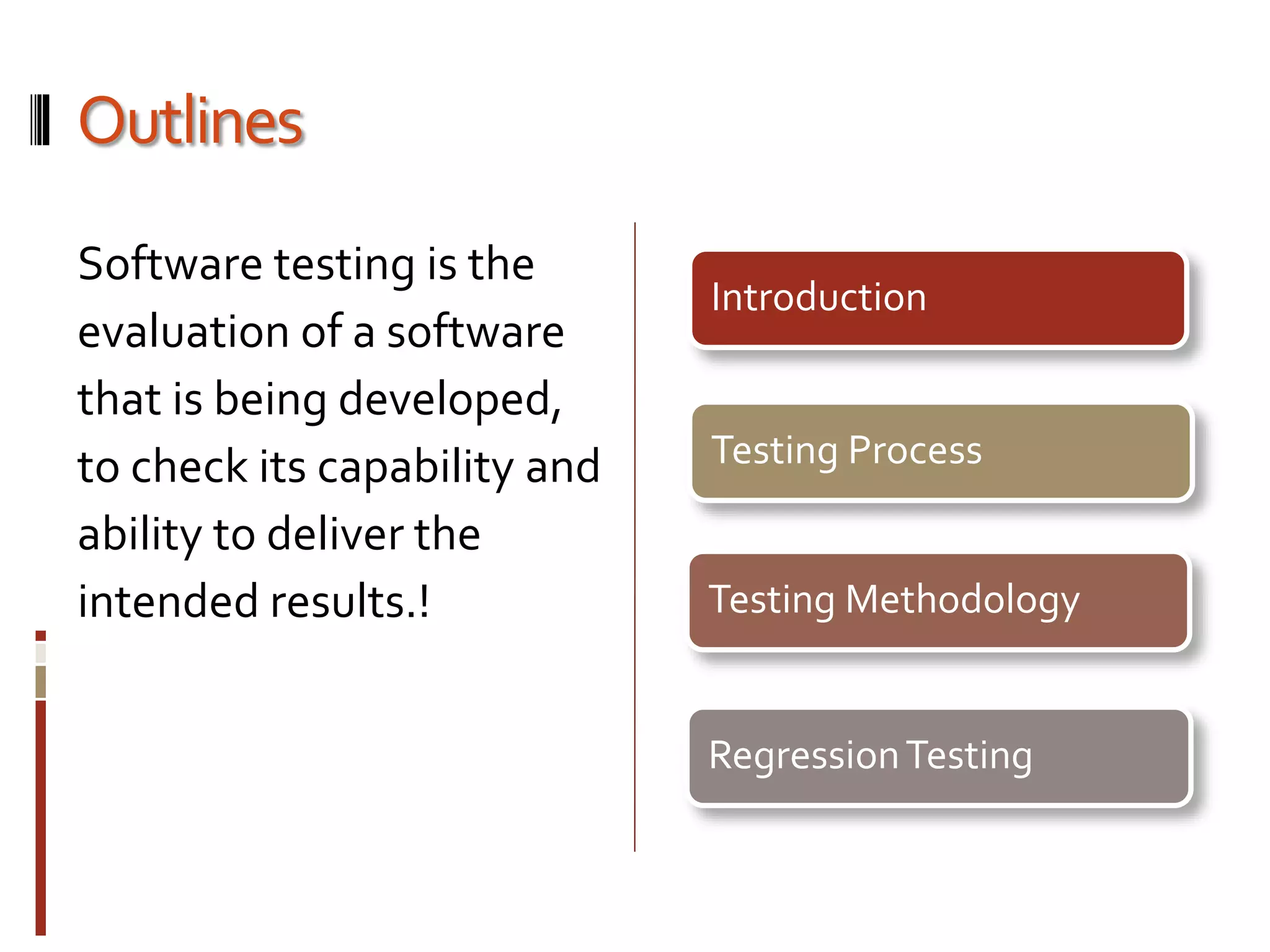 Outlines

Software testing is the evaluation of a software that is being developed, to check its capability and ability to deliver the intended results.!

Introduction

Testing Process

Testing Methodology

Regression Testing